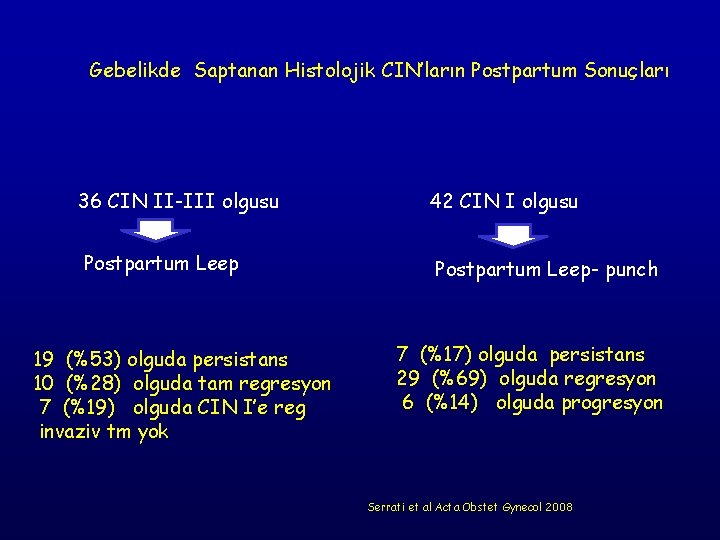 Gebelikde Saptanan Histolojik CIN'ların Postpartum Sonuçları

36 CIN II-III olgusu

Postpartum Leep

19 (%53) olguda persistans
10 (%28) olguda tam regresyon
7 (%19) olguda CIN I'e reg
invaziv tm yok

42 CIN I olgusu

Postpartum Leep- punch

7 (%17) olguda persistans
29 (%69) olguda regresyon
6 (%14) olguda progresyon

Serrati et al Acta Obstet Gynecol 2008